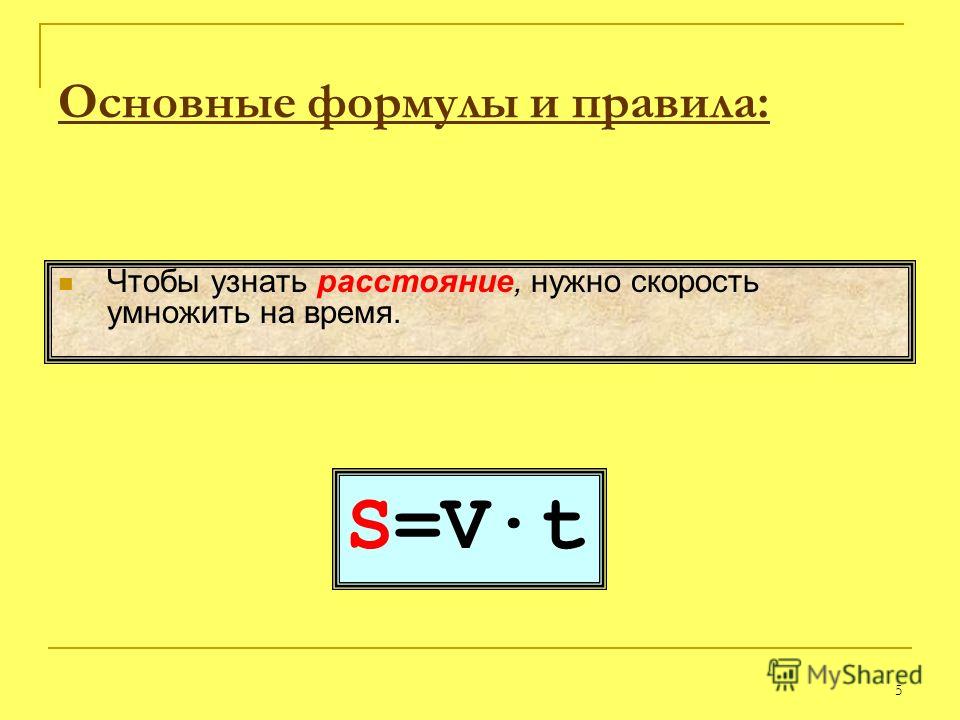 Основные формулы и правила:

Чтобы узнать расстояние, нужно скорость умножить на время.

$S=V \cdot t$

MyShared

5